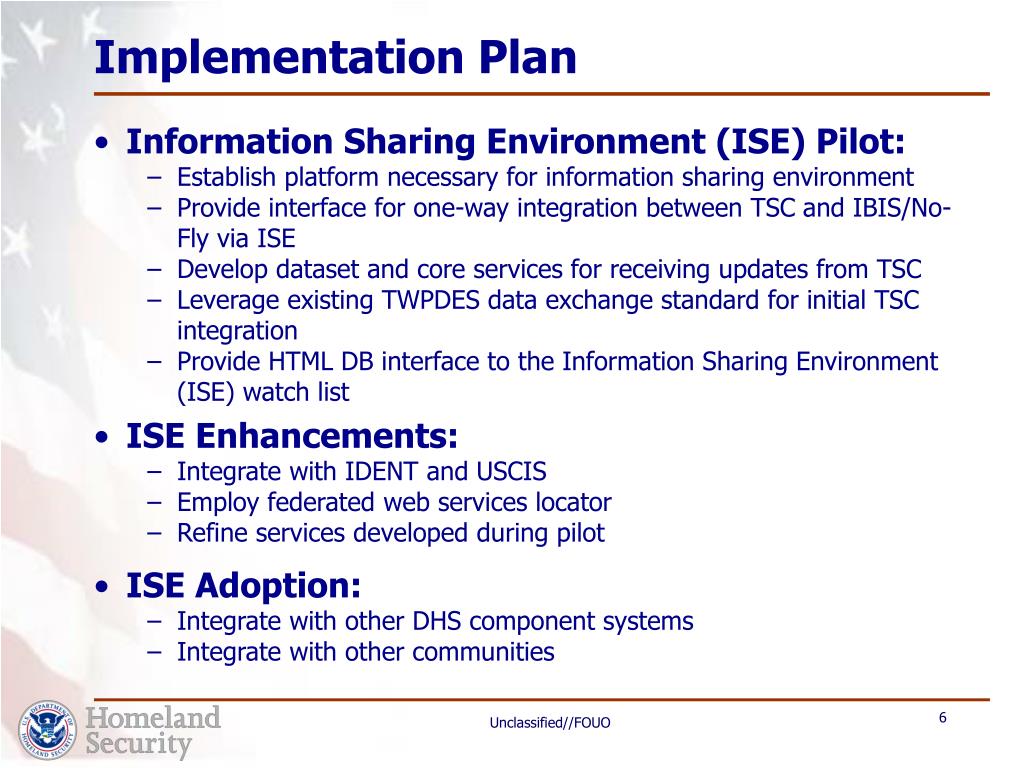 Implementation Plan

• Information Sharing Environment (ISE) Pilot:
– Establish platform necessary for information sharing environment
– Provide interface for one-way integration between TSC and IBIS/No-Fly via ISE
– Develop dataset and core services for receiving updates from TSC
– Leverage existing TWPDES data exchange standard for initial TSC integration
– Provide HTML DB interface to the Information Sharing Environment (ISE) watch list

• ISE Enhancements:
– Integrate with IDENT and USCIS
– Employ federated web services locator
– Refine services developed during pilot

• ISE Adoption:
– Integrate with other DHS component systems
– Integrate with other communities

U.S. DEPARTMENT OF HOMELAND SECURITY
Homeland Security

Unclassified//FOUO

6